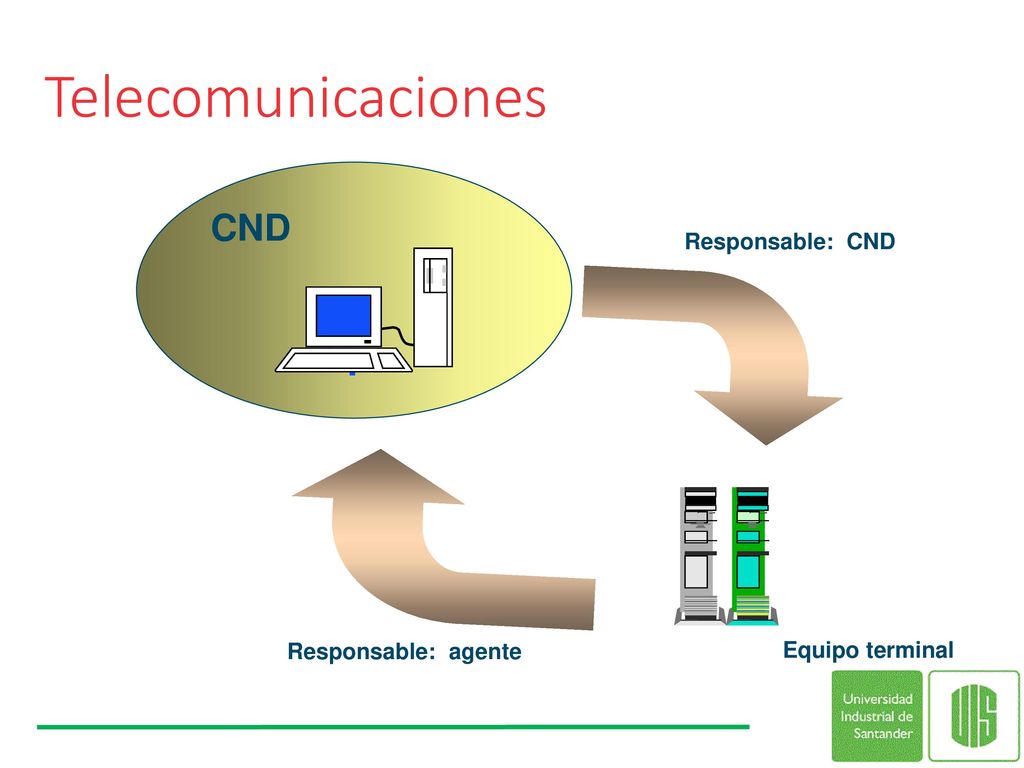 Telecomunicaciones

CND

Responsable: CND

Responsable: agente

Equipo terminal

Universidad Industrial de Santander

UIS